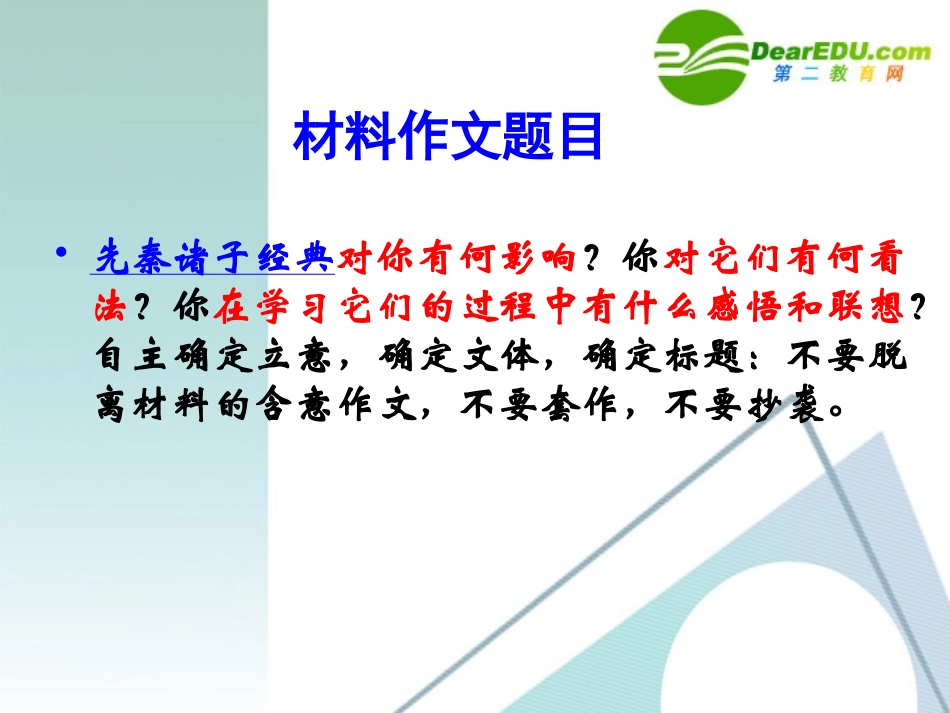 DearEDU.com
第二教育网

材料作文题目

• 先秦诸子经典对你有何影响？你对它们有何看法？你在学习它们的过程中有什么感悟和联想？自主确定立意，确定文体，确定标题；不要脱离材料的含意作文，不要套作，不要抄袭。